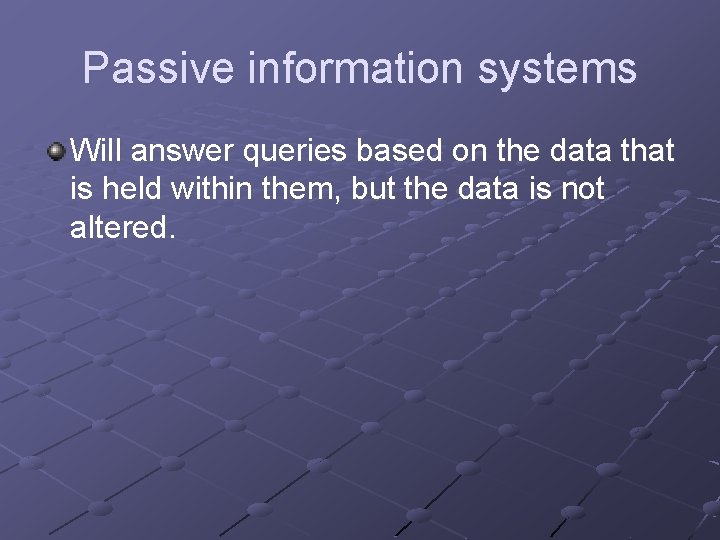 Passive information systems

Will answer queries based on the data that is held within them, but the data is not altered.